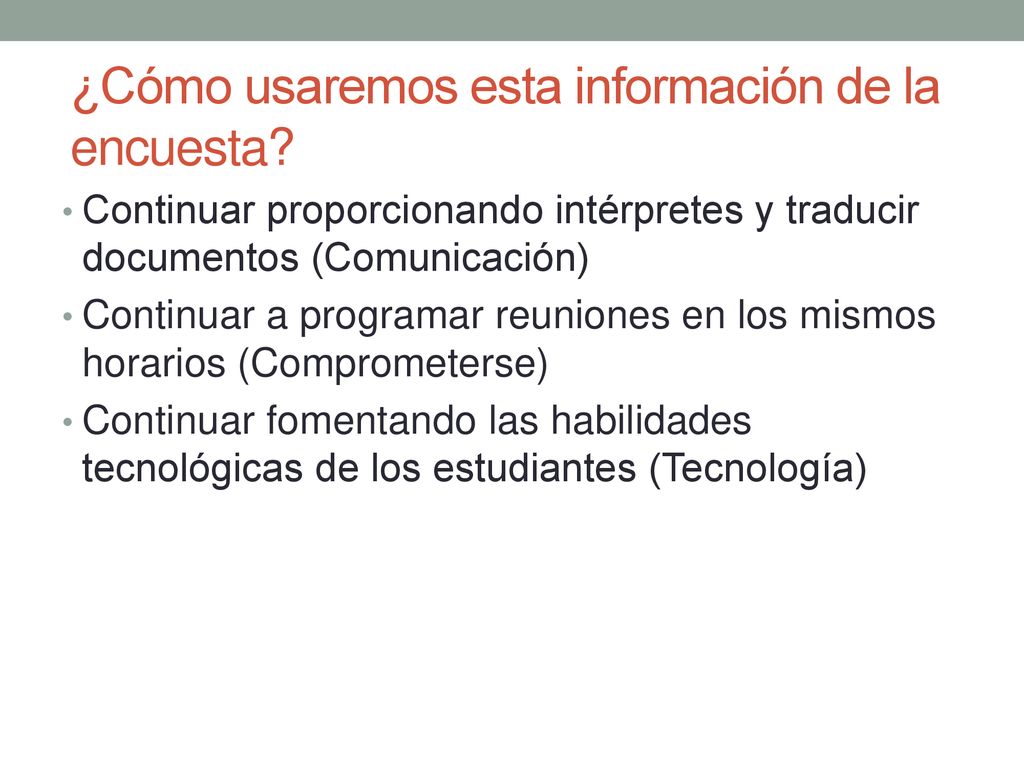 ¿Cómo usaremos esta información de la encuesta?

• Continuar proporcionando intérpretes y traducir documentos (Comunicación)
• Continuar a programar reuniones en los mismos horarios (Comprometerse)
• Continuar fomentando las habilidades tecnológicas de los estudiantes (Tecnología)